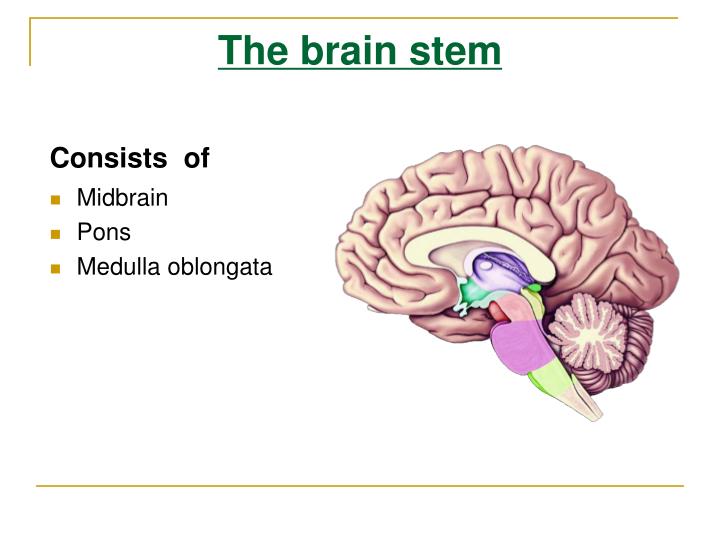 The brain stem

Consists of

- Midbrain
- Pons
- Medulla oblongata